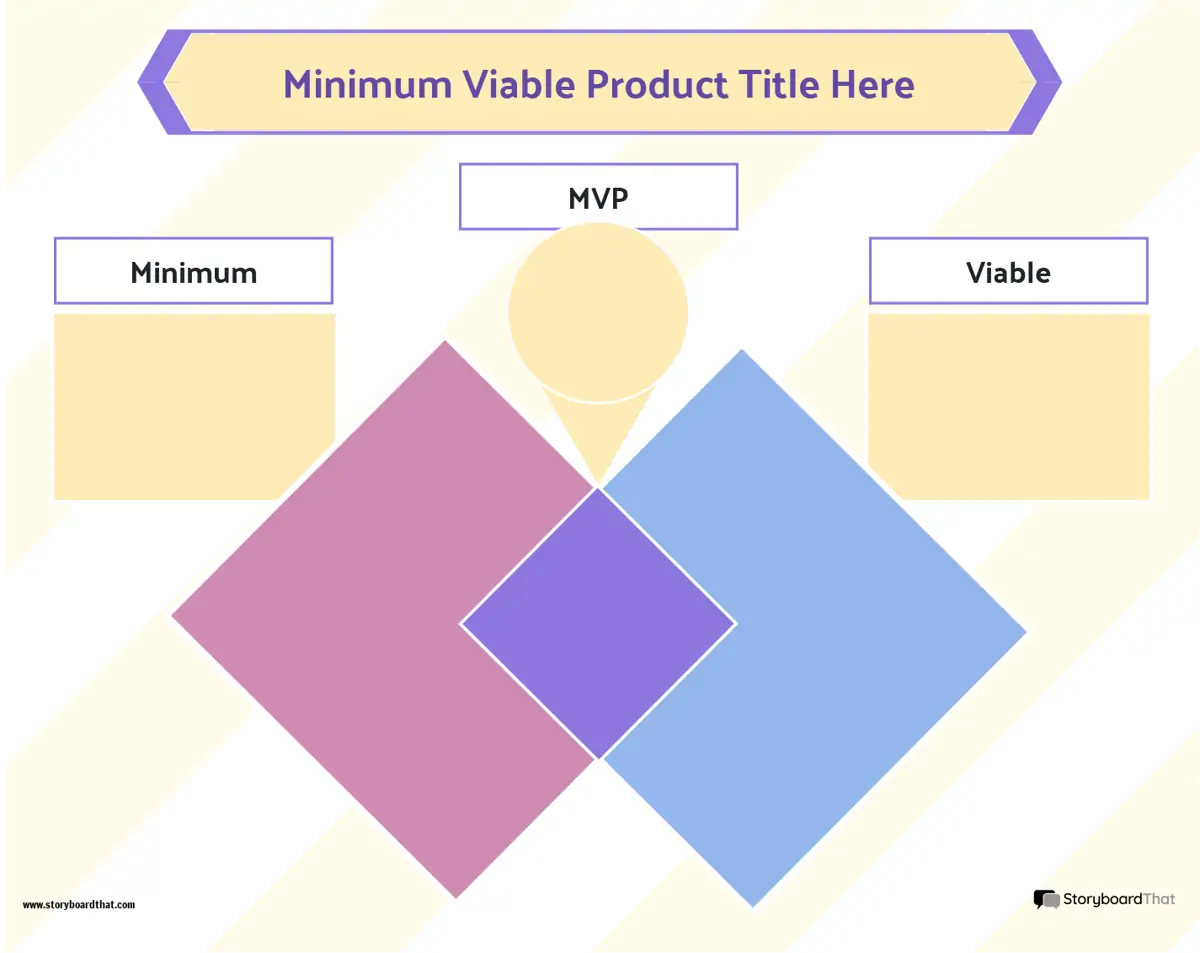 Minimum Viable Product Title Here

MVP

Minimum

Viable

www.storyboardthat.com

StoryboardThat